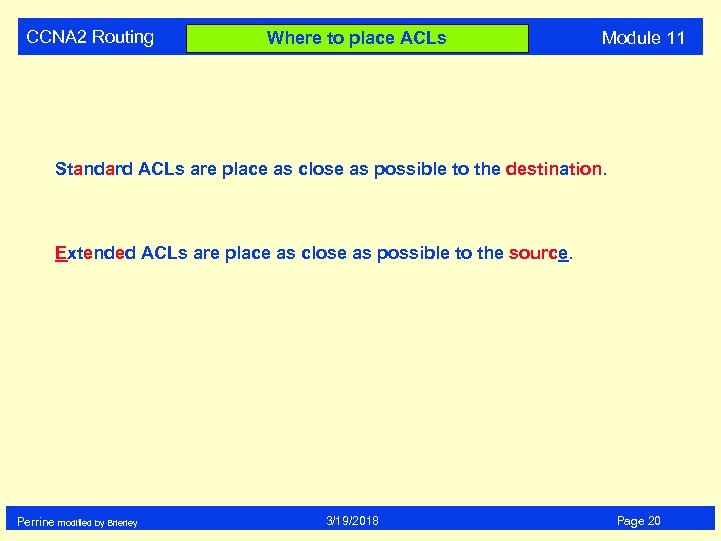 CCNA2 Routing

Where to place ACLs

Module 11

Standard ACLs are place as close as possible to the destination.

Extended ACLs are place as close as possible to the source.

Perrine modified by Brierley

3/19/2018

Page 20